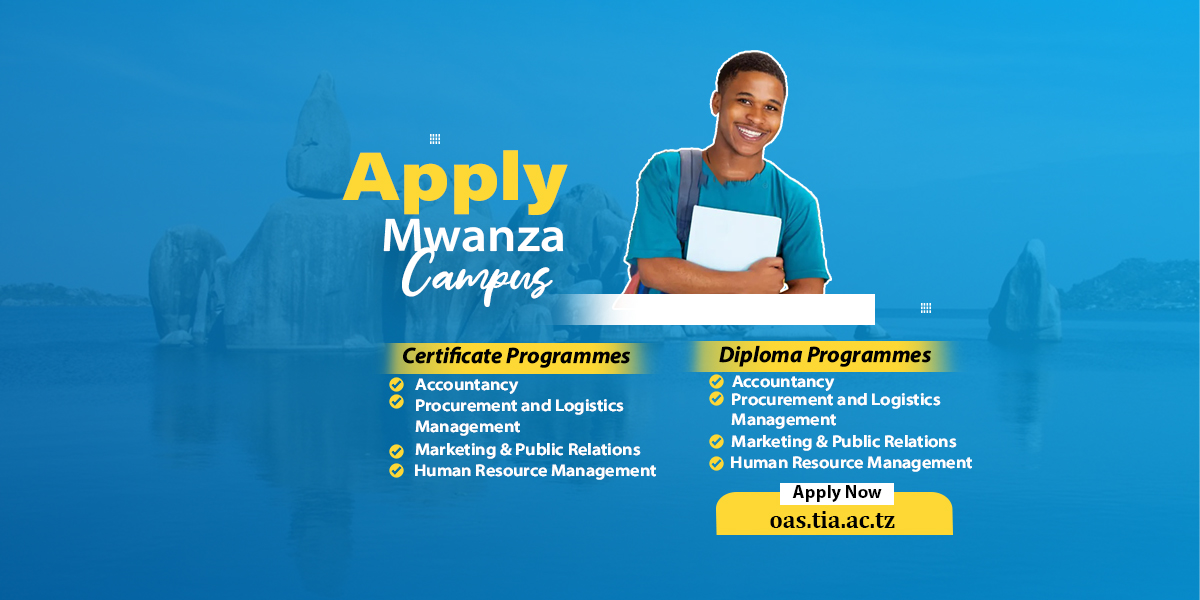 Apply
Mwanza
Campus

Certificate Programmes
Accountancy
Procurement and Logistics Management
Marketing & Public Relations
Human Resource Management

Diploma Programmes
Accountancy
Procurement and Logistics Management
Marketing & Public Relations
Human Resource Management

Apply Now
oas.tia.ac.tz